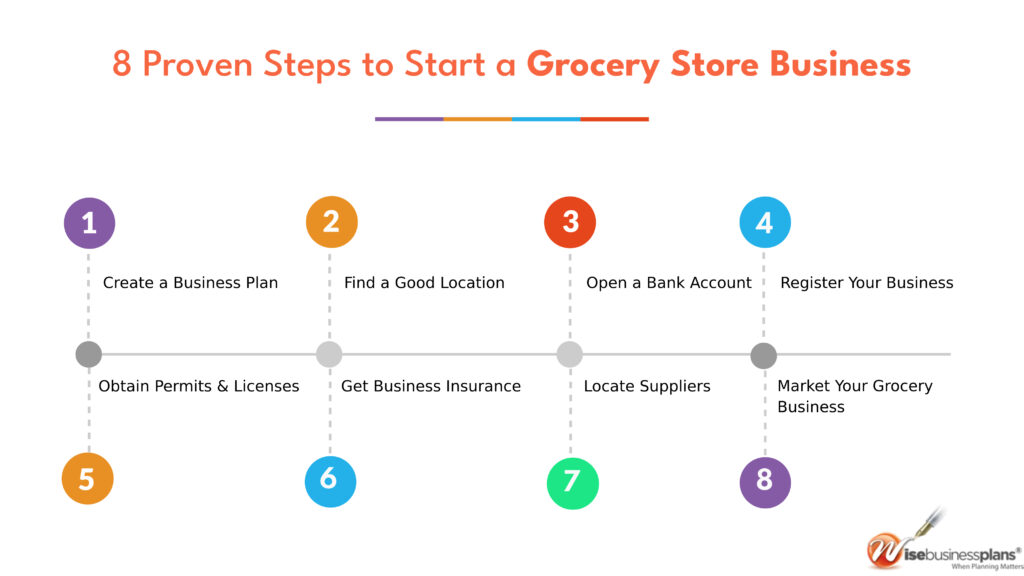 8 Proven Steps to Start a Grocery Store Business

1
Create a Business Plan

2
Find a Good Location

3
Open a Bank Account

4
Register Your Business

Obtain Permits & Licenses
5

Get Business Insurance
6

Locate Suppliers
7

Market Your Grocery Business
8

Wisebusinessplans®
When Planning Matters